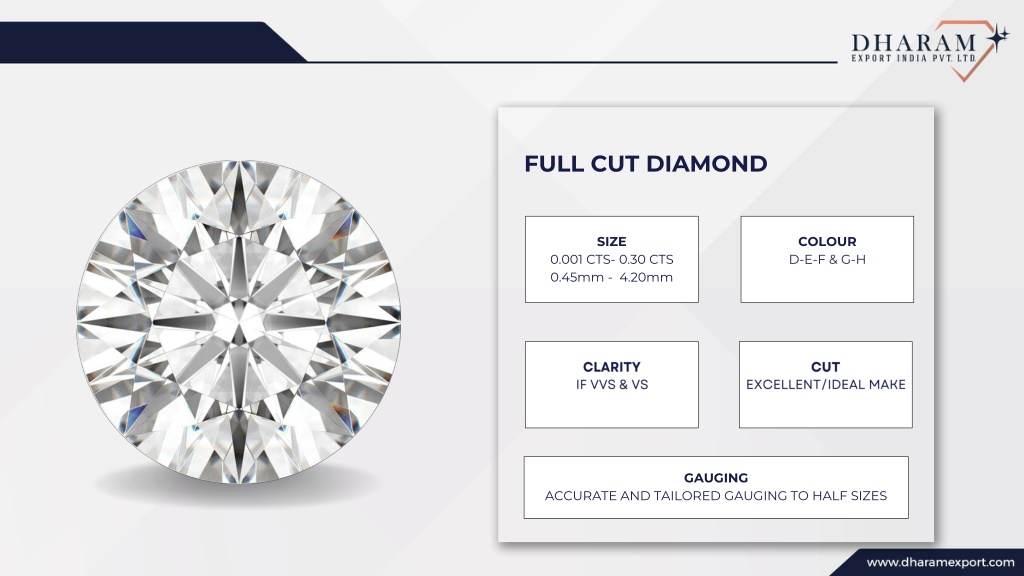 DHARAM
EXPORT INDIA PVT. LTD.

FULL CUT DIAMOND

SIZE
0.001 CTS- 0.30 CTS
0.45mm - 4.20mm

COLOUR
D-E-F & G-H

CLARITY
IF VVS & VS

CUT
EXCELLENT/IDEAL MAKE

GAUGING
ACCURATE AND TAILORED GAUGING TO HALF SIZES

www.dharamexport.com